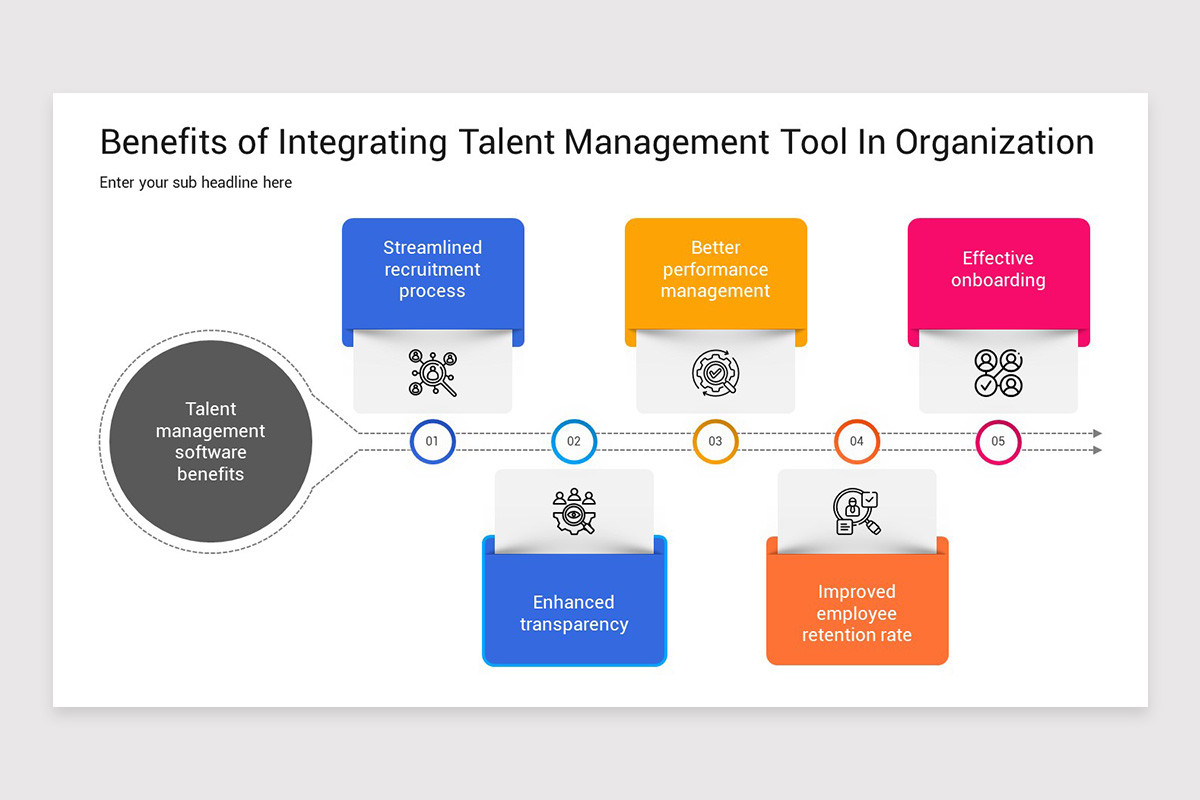 Benefits of Integrating Talent Management Tool In Organization

Enter your sub headline here

Talent management software benefits

Streamlined recruitment process

Better performance management

Effective onboarding

01

02

03

04

05

Enhanced transparency

Improved employee retention rate